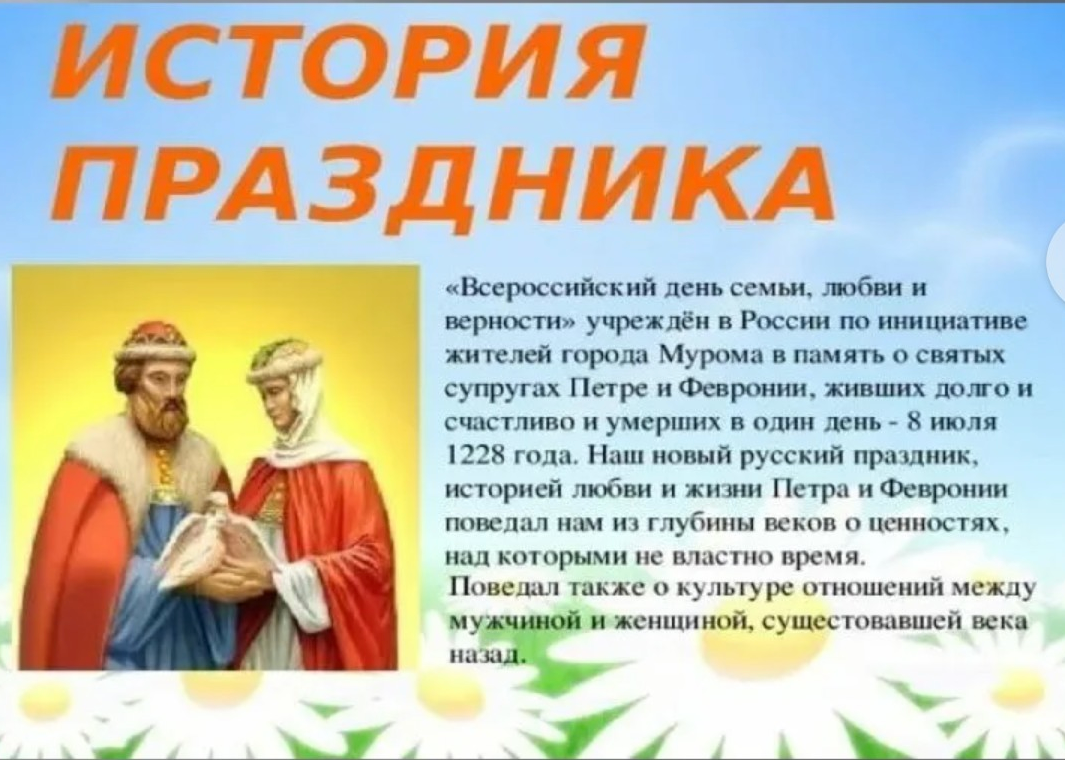 ИСТОРИЯ ПРАЗДНИКА

«Всероссийский день семьи, любви и верности» учреждён в России по инициативе жителей города Мурома в память о святых супругах Петре и Февронии, живших долго и счастливо и умерших в один день - 8 июля 1228 года. Наш новый русский праздник, историей любви и жизни Петра и Февронии поведал нам из глубины веков о ценностях, над которыми не властно время.
Поведал также о культуре отношений между мужчиной и женщиной, существовавшей века назад.